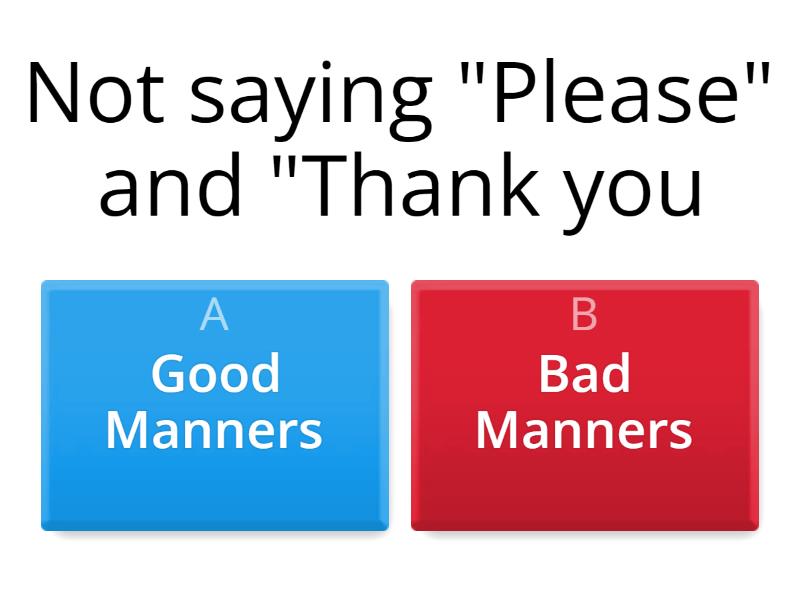 Not saying "Please" and "Thank you

A
Good Manners

B
Bad Manners